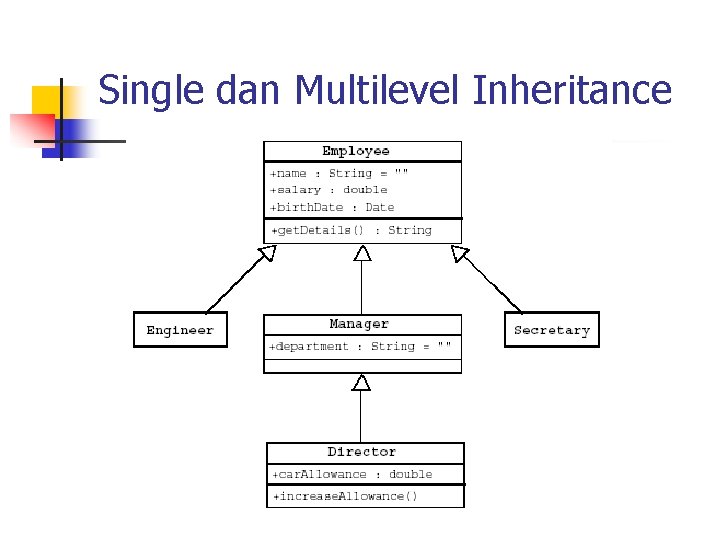 Single dan Multilevel Inheritance

Employee
+name : String = ""
+salary : double
+birthDate : Date
+getDetails() : String

Engineer

Manager
+department : String = ""

Secretary

Director
+carAllowance : double
+increaseAllowance()